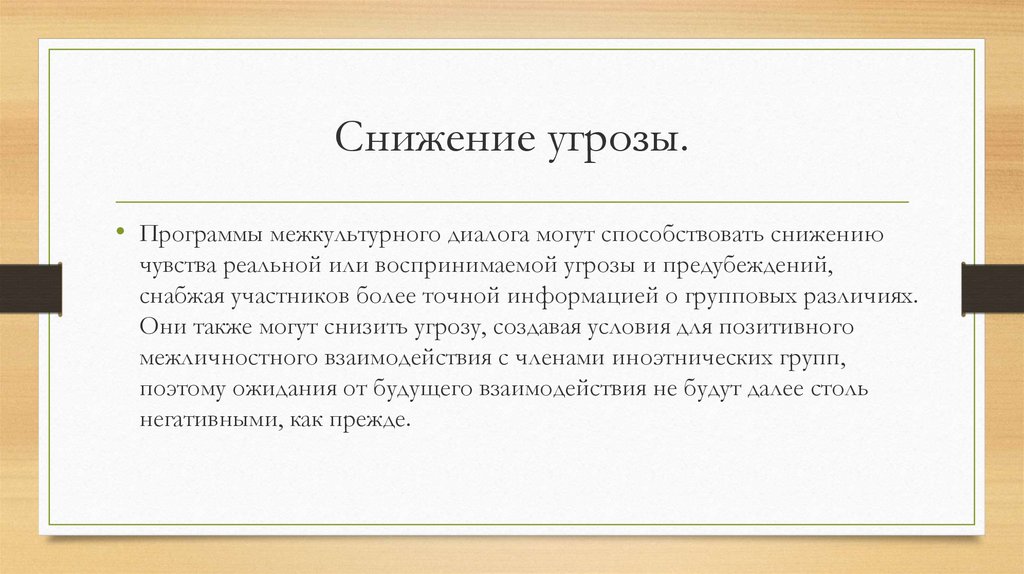 Снижение угрозы.

• Программы межкультурного диалога могут способствовать снижению чувства реальной или воспринимаемой угрозы и предубеждений, снабжая участников более точной информацией о групповых различиях. Они также могут снизить угрозу, создавая условия для позитивного межличностного взаимодействия с членами иноэтнических групп, поэтому ожидания от будущего взаимодействия не будут далее столь негативными, как прежде.